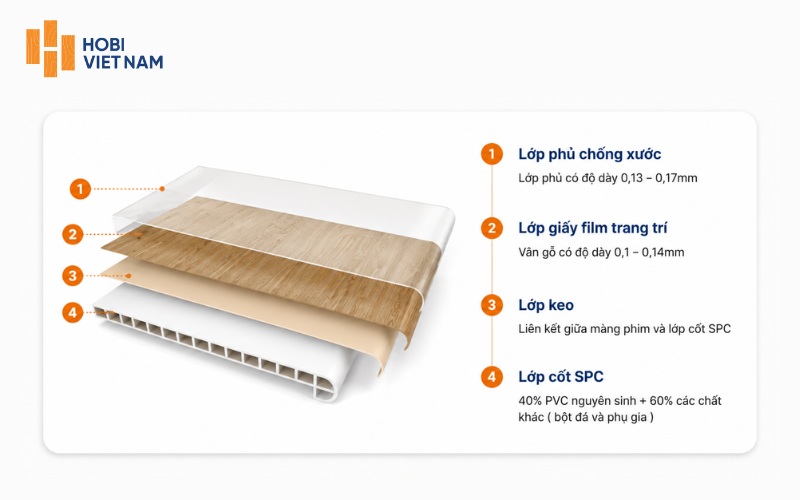 HOBI
VIETNAM

1
2
3
4

1 Lớp phủ chống xước
Lớp phủ có độ dày 0,13 – 0,17mm

2 Lớp giấy film trang trí
Vân gỗ có độ dày 0,1 – 0,14mm

3 Lớp keo
Liên kết giữa màng phim và lớp cốt SPC

4 Lớp cốt SPC
40% PVC nguyên sinh + 60% các chất khác ( bột đá và phụ gia )